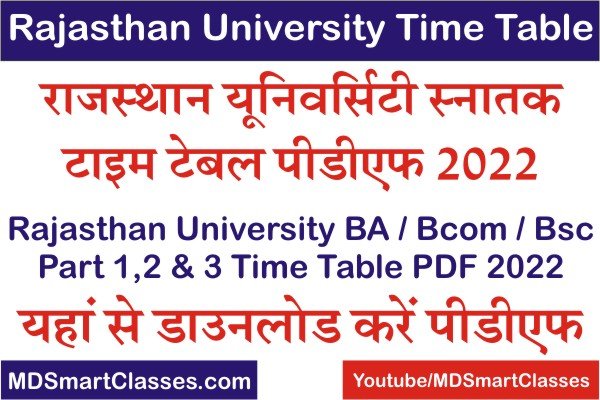 Rajasthan University Time Table

राजस्थान यूनिवर्सिटी स्नातक टाइम टेबल पीडीएफ 2022

Rajasthan University BA / Bcom / Bsc Part 1,2 & 3 Time Table PDF 2022

यहां से डाउनलोड करें पीडीएफ

MDSmartClasses.com

Youtube/MDSmartClasses